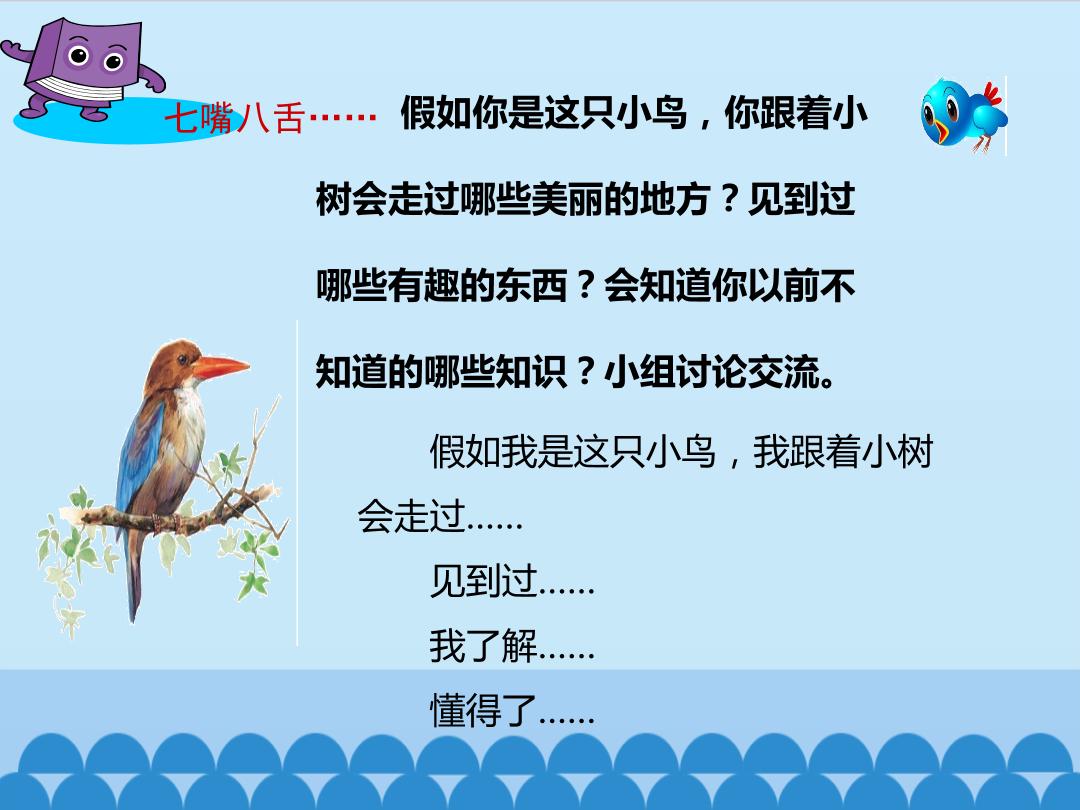 七嘴八舌…… 假如你是这只小鸟，你跟着小树会走过哪些美丽的地方？见到过哪些有趣的东西？会知道你以前不知道的哪些知识？小组讨论交流。

假如我是这只小鸟，我跟着小树会走过……

见到过……

我了解……

懂得了……